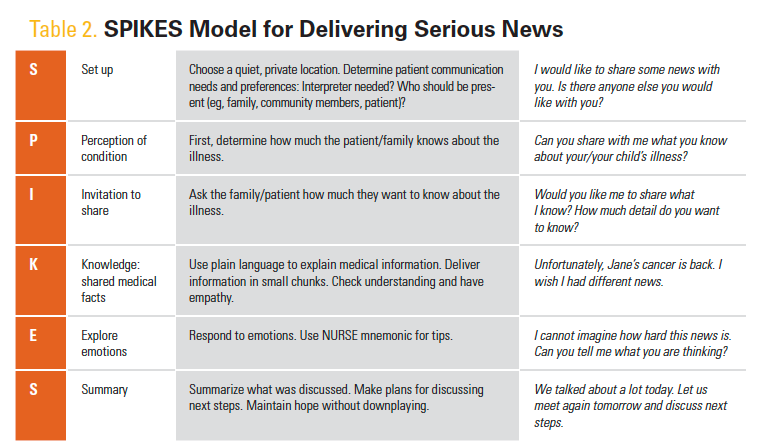 Table 2. SPIKES Model for Delivering Serious News

| | | | |
|---|---|---|---|
| S | Set up | Choose a quiet, private location. Determine patient communication needs and preferences: Interpreter needed? Who should be present (eg, family, community members, patient)? | I would like to share some news with you. Is there anyone else you would like with you? |
| P | Perception of condition | First, determine how much the patient/family knows about the illness. | Can you share with me what you know about your/your child's illness? |
| I | Invitation to share | Ask the family/patient how much they want to know about the illness. | Would you like me to share what I know? How much detail do you want to know? |
| K | Knowledge: shared medical facts | Use plain language to explain medical information. Deliver information in small chunks. Check understanding and have empathy. | Unfortunately, Jane's cancer is back. I wish I had different news. |
| E | Explore emotions | Respond to emotions. Use NURSE mnemonic for tips. | I cannot imagine how hard this news is. Can you tell me what you are thinking? |
| S | Summary | Summarize what was discussed. Make plans for discussing next steps. Maintain hope without downplaying. | We talked about a lot today. Let us meet again tomorrow and discuss next steps. |